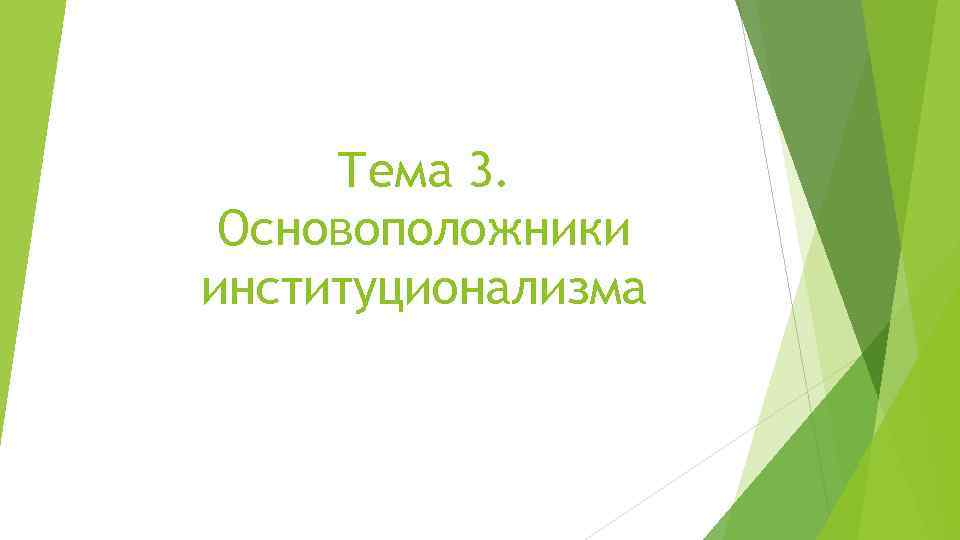 Тема 3. Основоположники институционализма